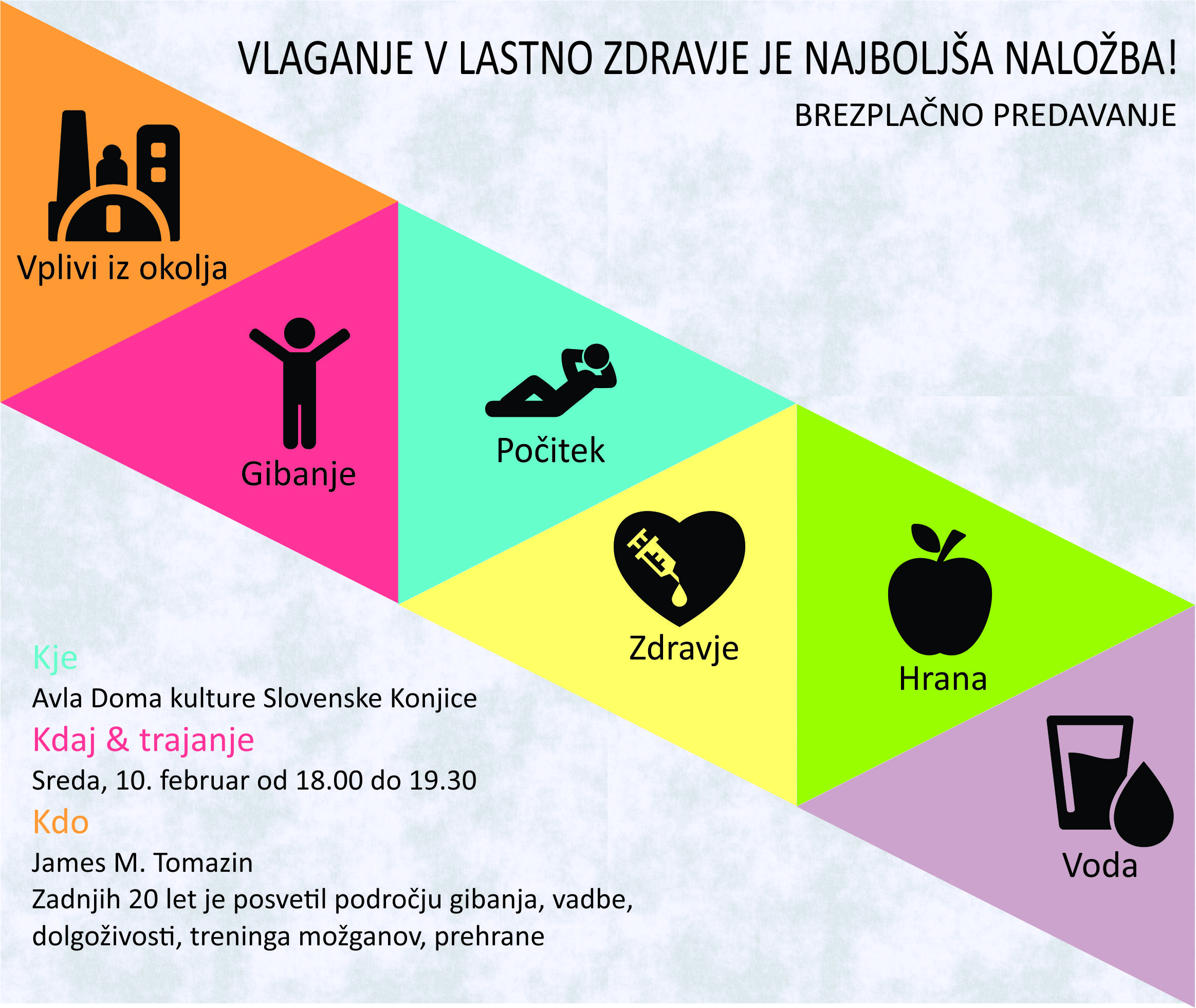 VLAGANJE V LASTNO ZDRAVJE JE NAJBOLJŠA NALOŽBA!

BREZPLAČNO PREDAVANJE

Vplivi iz okolja

Gibanje

Počitek

Zdravje

Hrana

Voda

Kje

Avla Doma kulture Slovenske Konjice

Kdaj & trajanje

Sreda, 10. februar od 18.00 do 19.30

Kdo

James M. Tomazin

Zadnjih 20 let je posvetil področju gibanja, vadbe, dolgoživosti, treninga možganov, prehrane